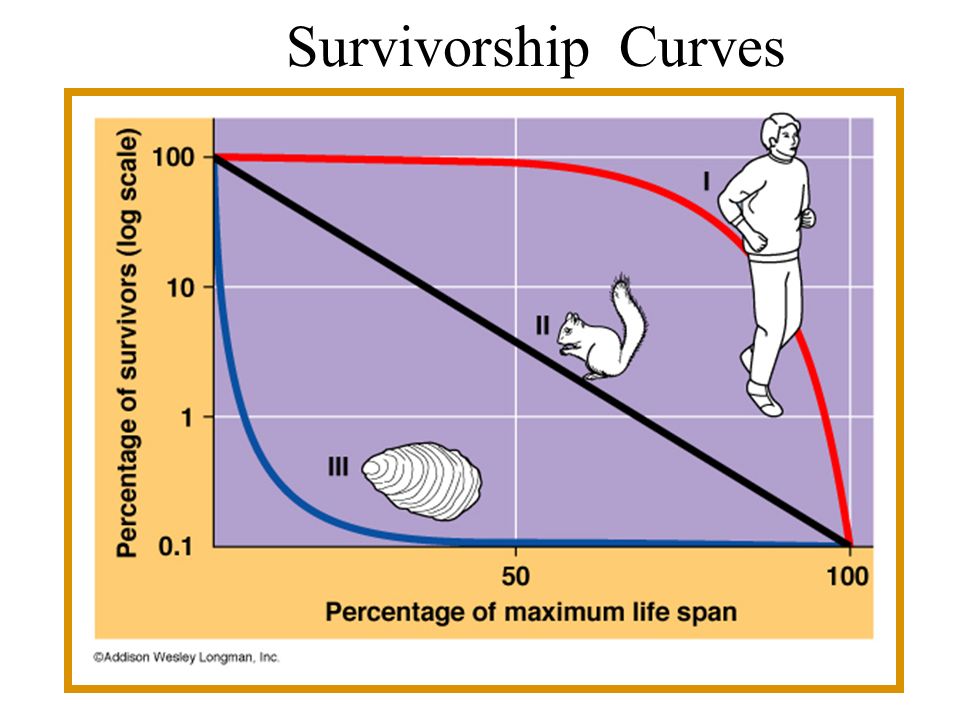 Survivorship Curves

Percentage of survivors (log scale)

100
10
1
0.1

I
II
III

50
100

Percentage of maximum life span

©Addison Wesley Longman, Inc.